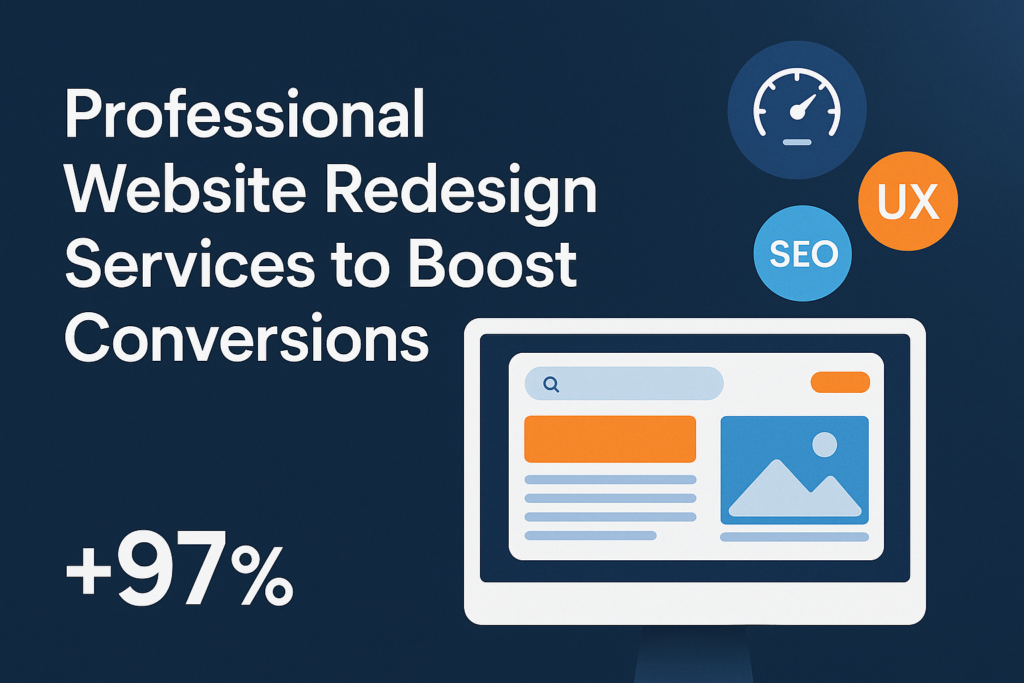 Professional Website Redesign Services to Boost Conversions

UX

SEO

+97%